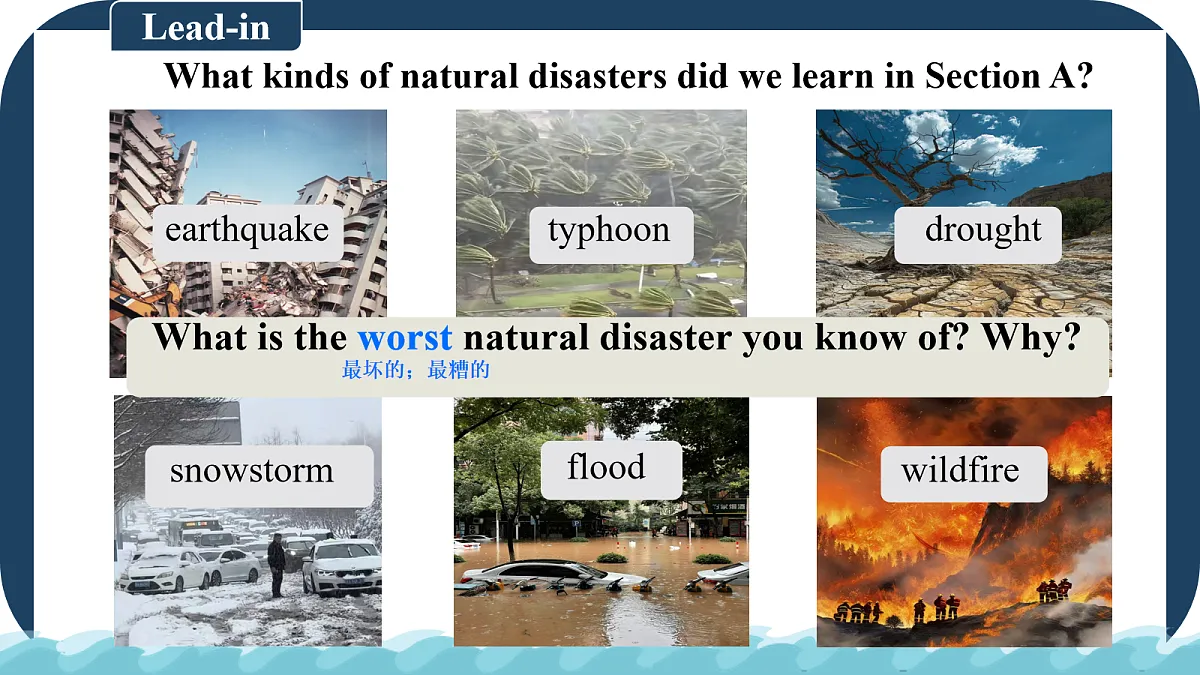 Lead-in

What kinds of natural disasters did we learn in Section A?

earthquake

typhoon

drought

What is the worst natural disaster you know of? Why?

最坏的；最糟的

snowstorm

flood

wildfire